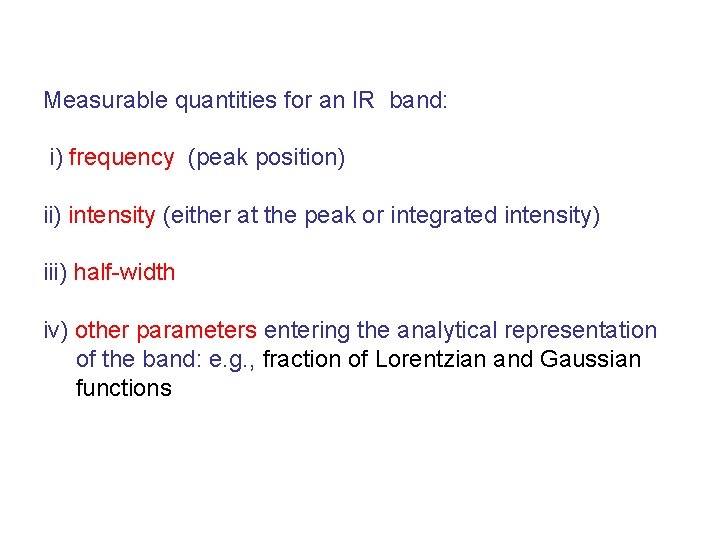 Measurable quantities for an IR band:

i) frequency (peak position)

ii) intensity (either at the peak or integrated intensity)

iii) half-width

iv) other parameters entering the analytical representation of the band: e.g., fraction of Lorentzian and Gaussian functions